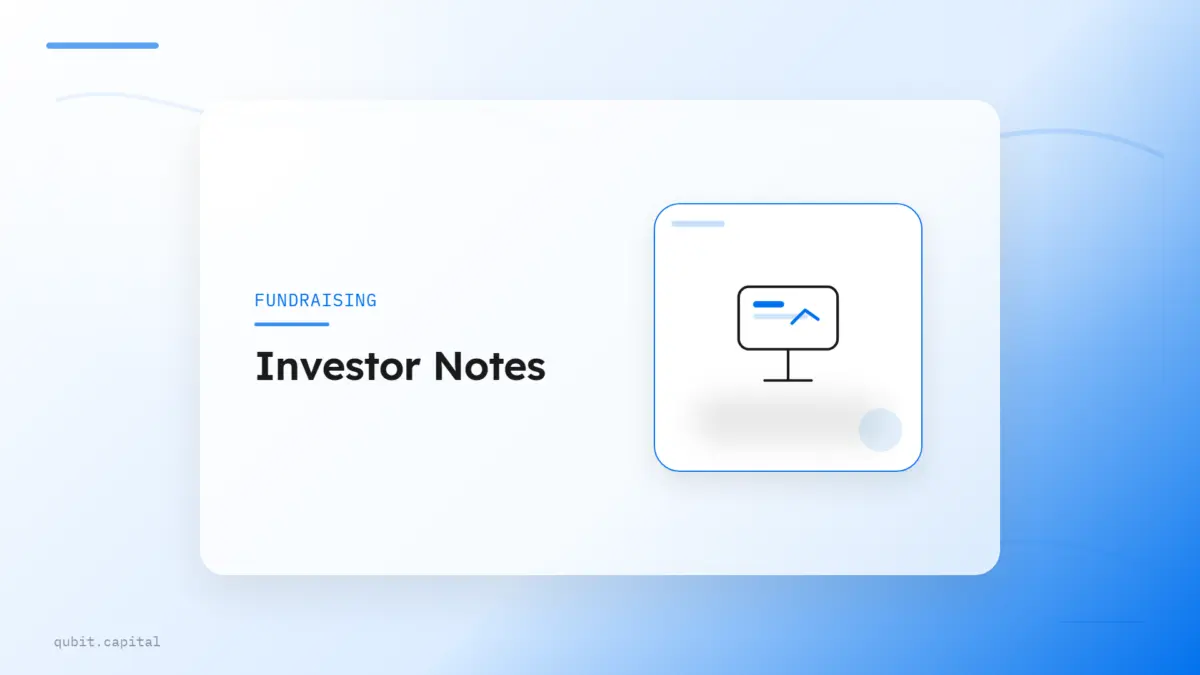 FUNDRAISING

Investor Notes

qubit.capital